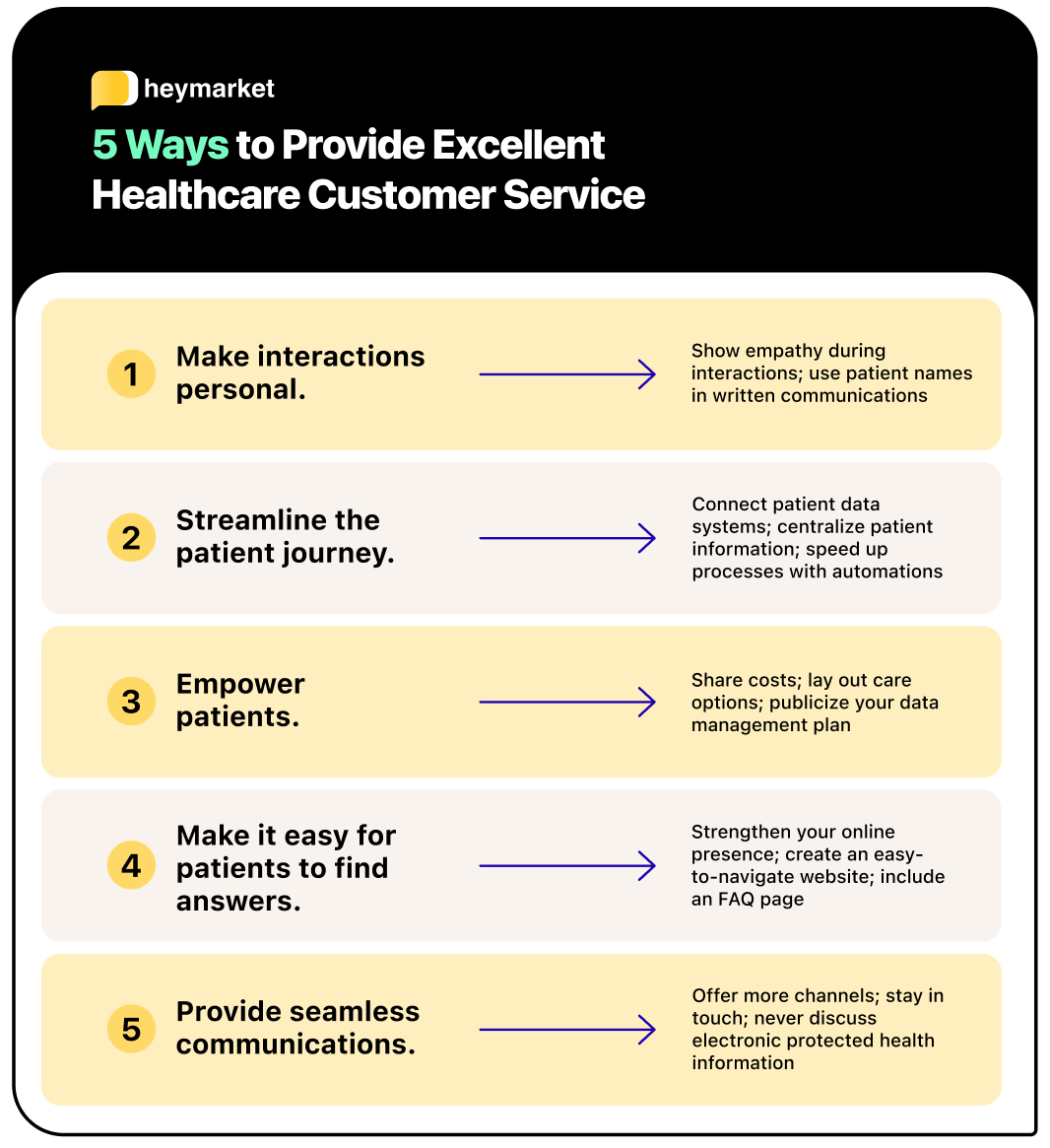 heymarket

5 Ways to Provide Excellent Healthcare Customer Service

1 Make interactions personal.

Show empathy during interactions; use patient names in written communications

2 Streamline the patient journey.

Connect patient data systems; centralize patient information; speed up processes with automations

3 Empower patients.

Share costs; lay out care options; publicize your data management plan

4 Make it easy for patients to find answers.

Strengthen your online presence; create an easy-to-navigate website; include an FAQ page

5 Provide seamless communications.

Offer more channels; stay in touch; never discuss electronic protected health information